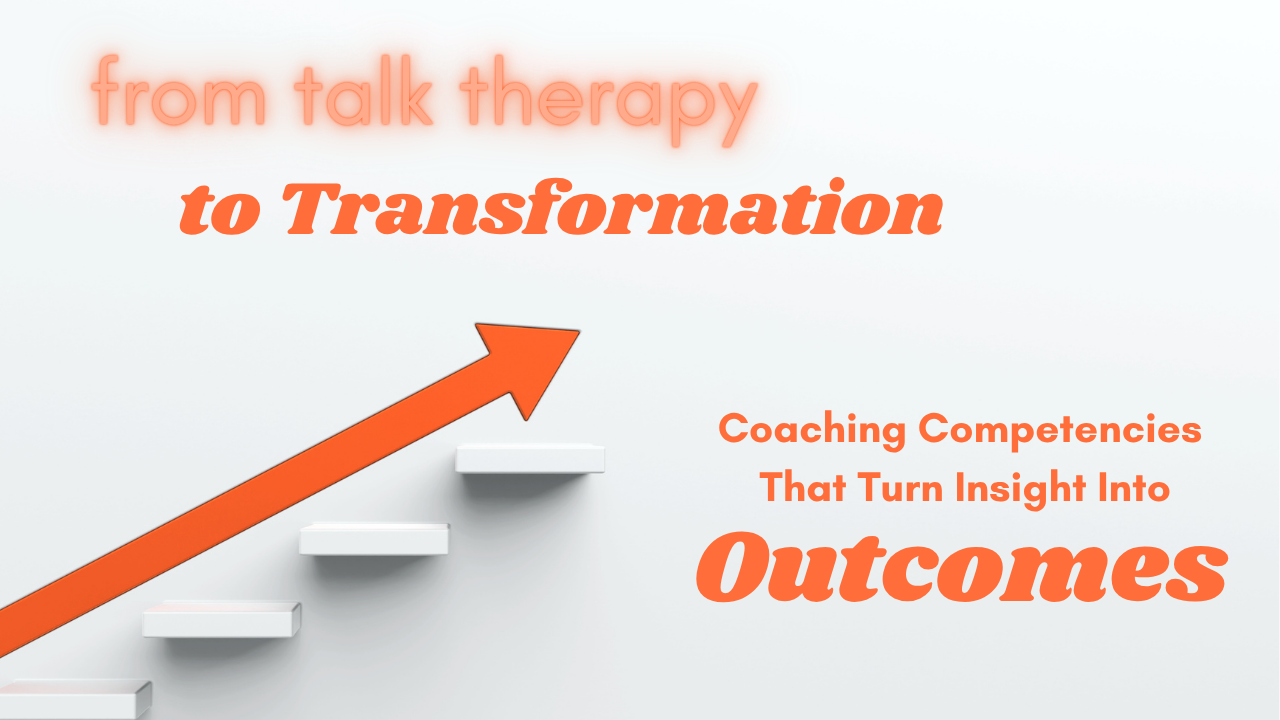 from talk therapy
to Transformation

Coaching Competencies That Turn Insight Into
Outcomes